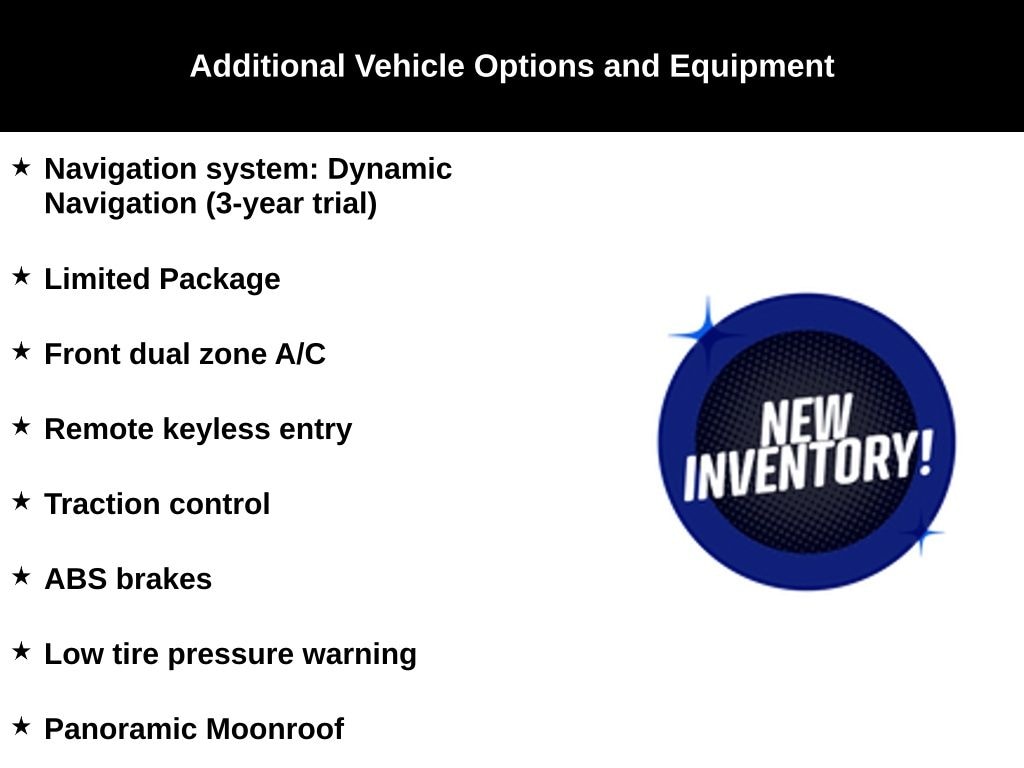 Additional Vehicle Options and Equipment

★ Navigation system: Dynamic Navigation (3-year trial)

★ Limited Package

★ Front dual zone A/C

★ Remote keyless entry

★ Traction control

★ ABS brakes

★ Low tire pressure warning

★ Panoramic Moonroof

NEW INVENTORY!